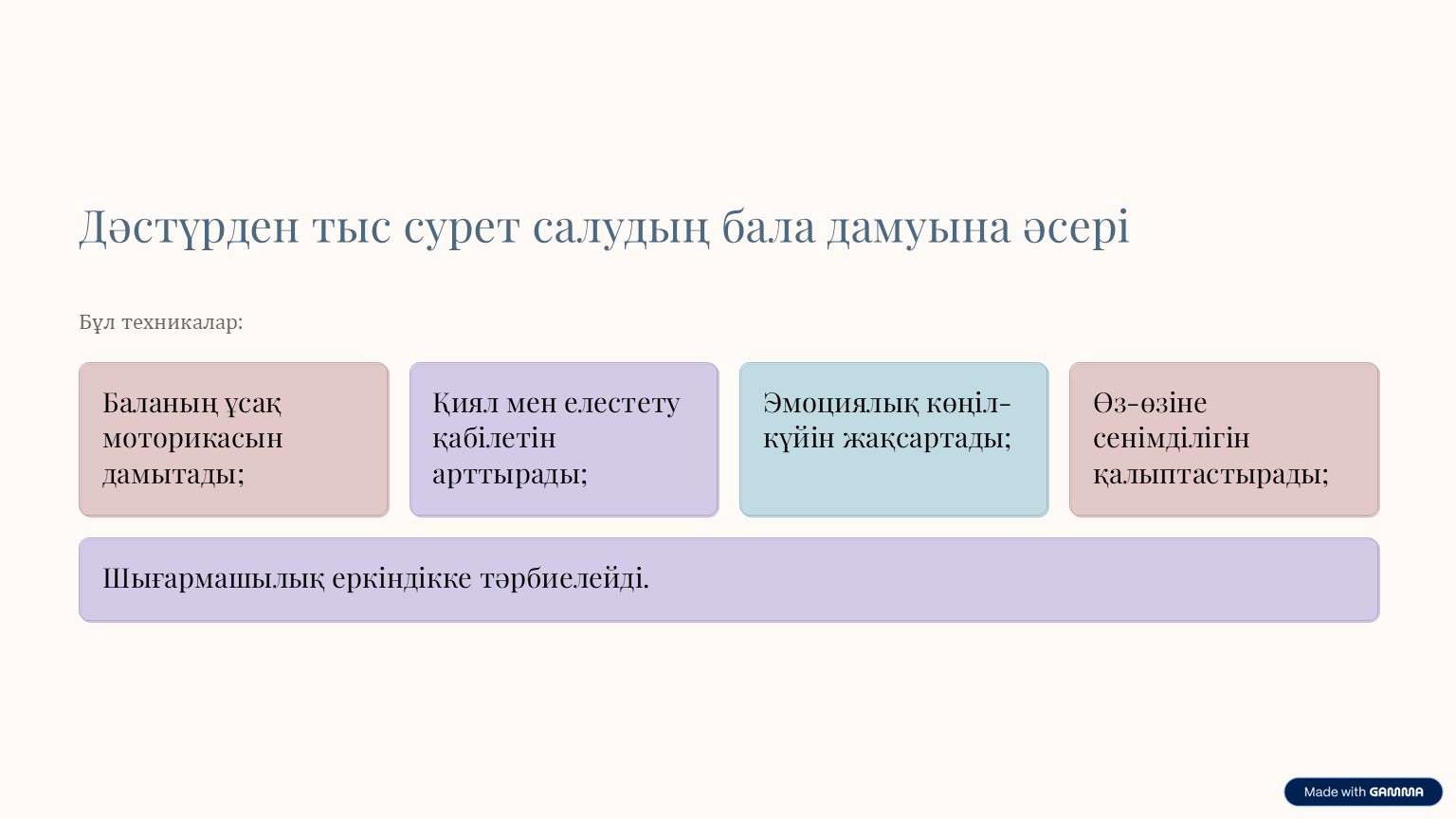 Дәстүрден тыс сурет салудың бала дамуына әсері

Бұл техникалар:

Баланың ұсақ моторикасын дамытады;

Қиял мен елестету қабілетін арттырады;

Эмоциялық көңіл-күйін жақсартады;

Өз-өзіне сенімділігін қалыптастырады;

Шығармашылық еркіндікке тәрбиелейді.

Made with GAMMA